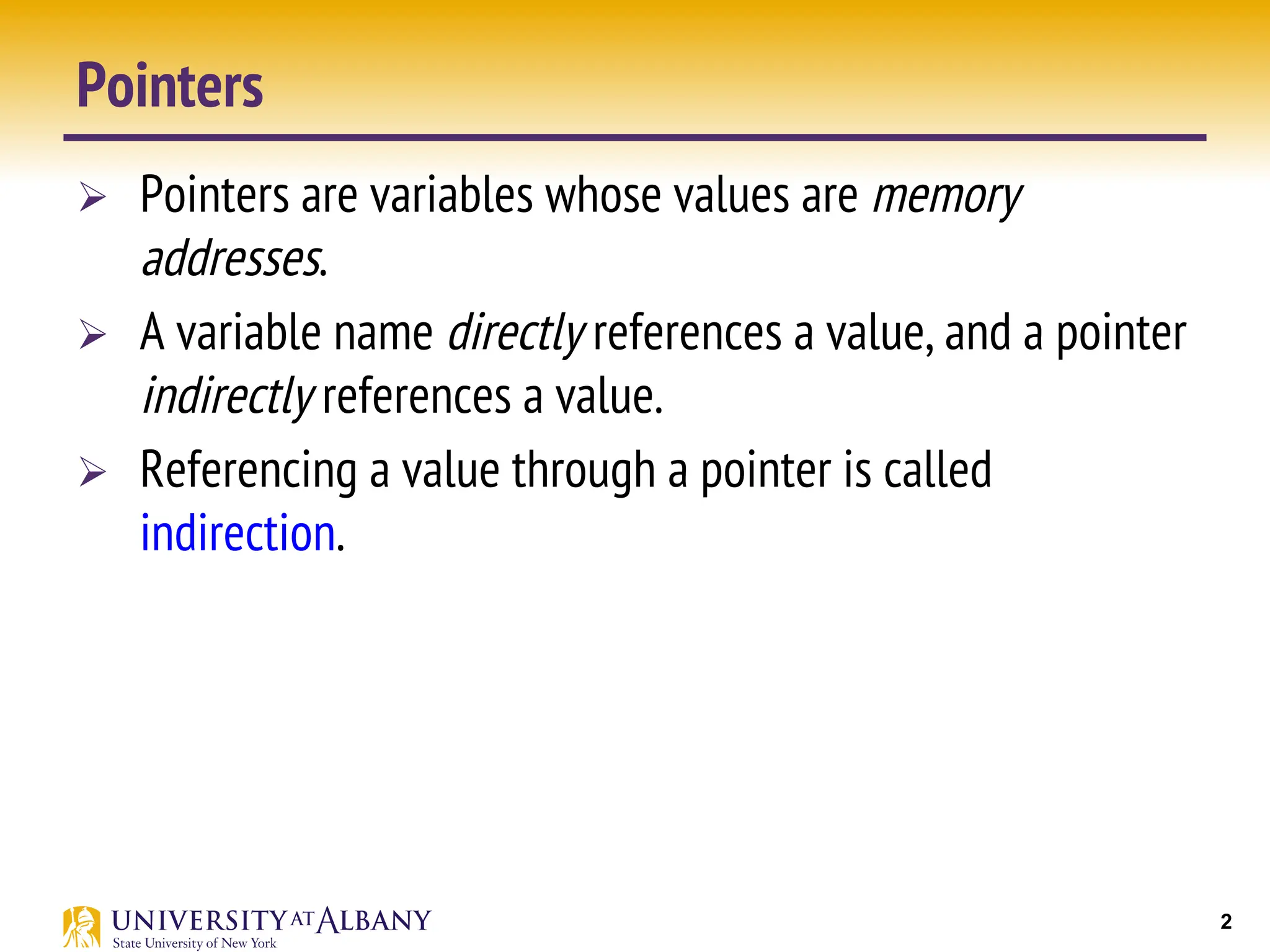 Pointers

➢ Pointers are variables whose values are memory addresses.

➢ A variable name directly references a value, and a pointer indirectly references a value.

➢ Referencing a value through a pointer is called indirection.

UNIVERSITY AT ALBANY
State University of New York

2